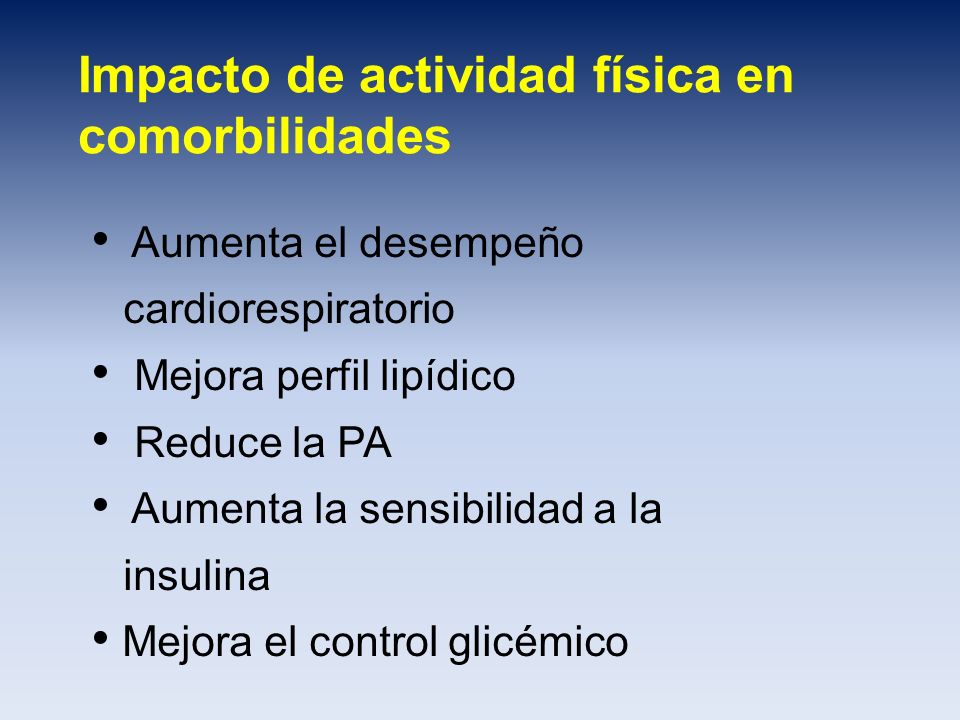 Impacto de actividad física en comorbilidades

• Aumenta el desempeño cardiorespiratorio
• Mejora perfil lipídico
• Reduce la PA
• Aumenta la sensibilidad a la insulina
• Mejora el control glicémico